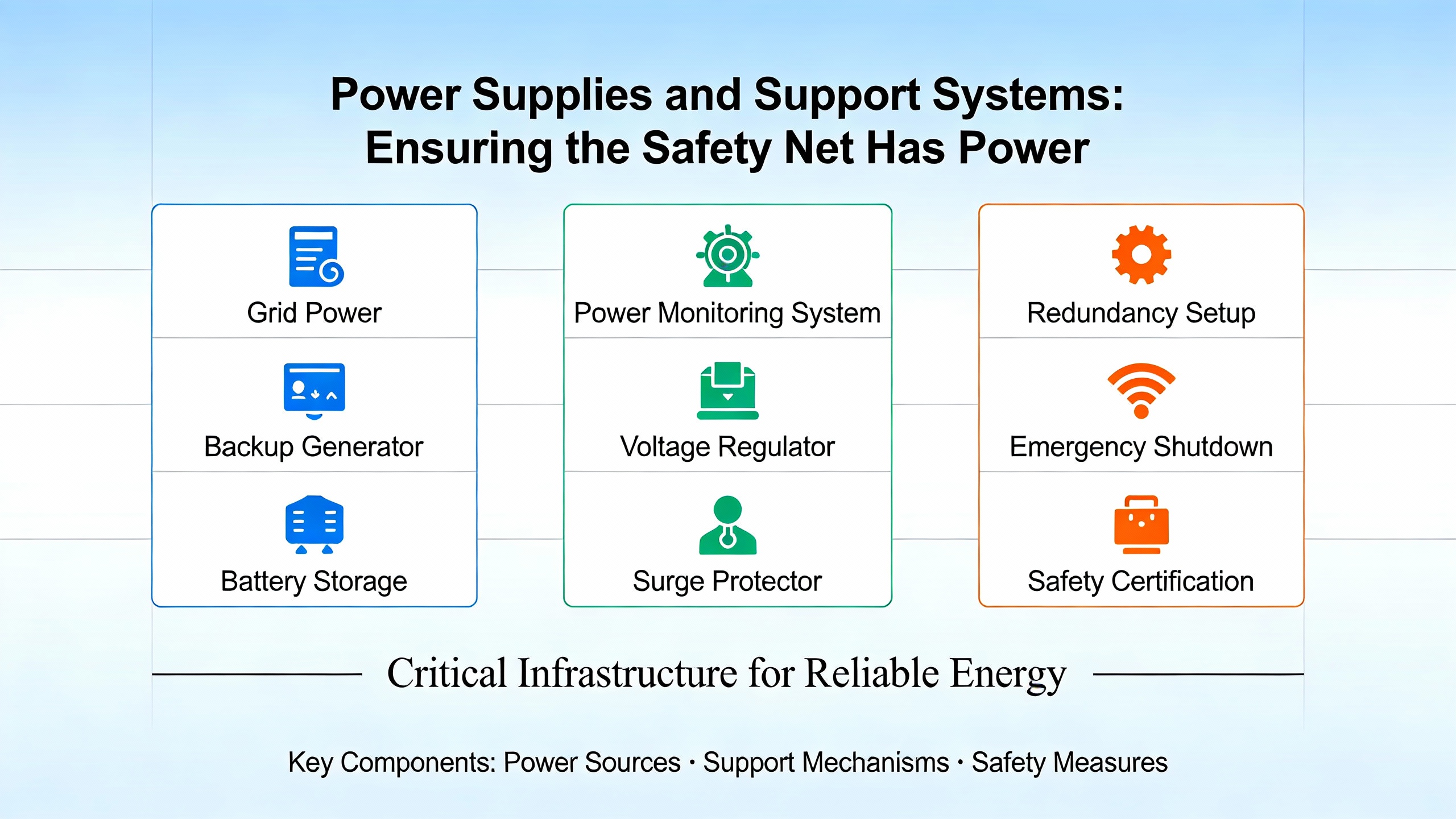 Power Supplies and Support Systems:
Ensuring the Safety Net Has Power

Grid Power

Backup Generator

Battery Storage

Power Monitoring System

Voltage Regulator

Surge Protector

Redundancy Setup

Emergency Shutdown

Safety Certification

Critical Infrastructure for Reliable Energy

Key Components: Power Sources · Support Mechanisms · Safety Measures